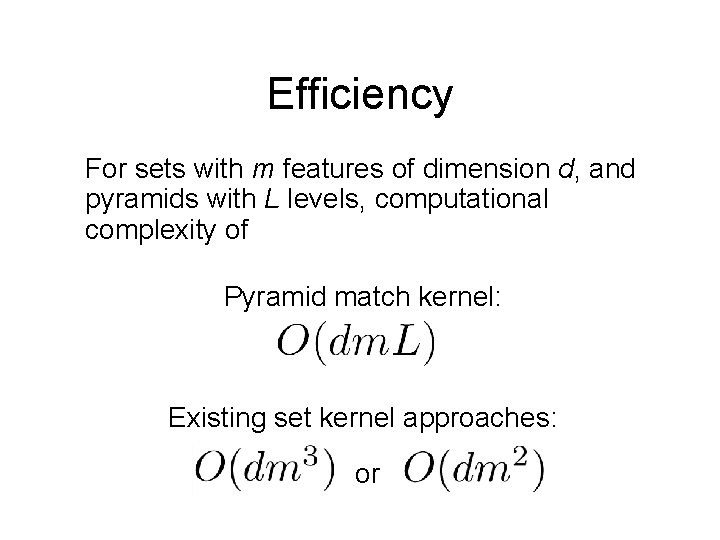 Efficiency

For sets with $m$ features of dimension $d$, and pyramids with $L$ levels, computational complexity of

Pyramid match kernel:

$O(dmL)$

Existing set kernel approaches:

$O(dm^3)$ or $O(dm^2)$